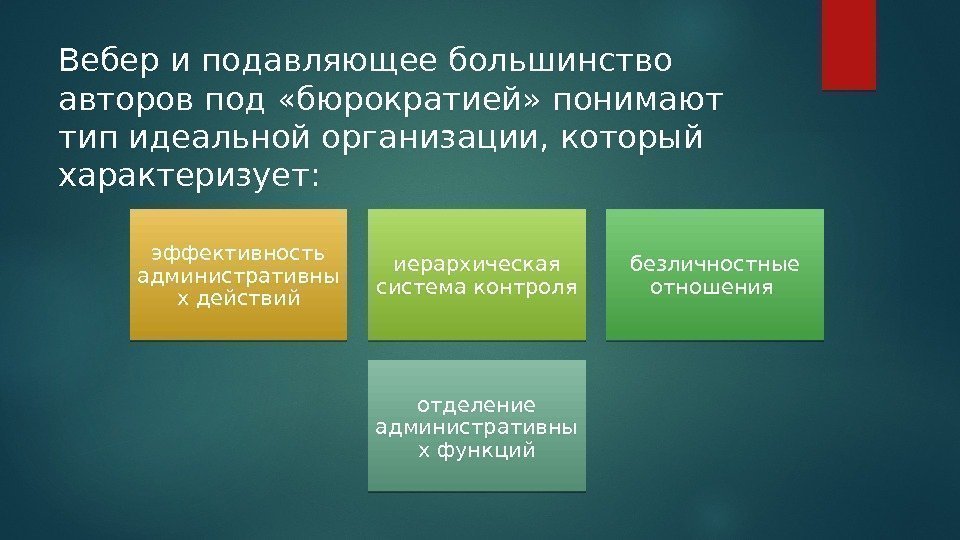 Вебер и подавляющее большинство авторов под «бюрократией» понимают тип идеальной организации, который характеризует:

эффективность административных действий

иерархическая система контроля

безличностные отношения

отделение административных функций